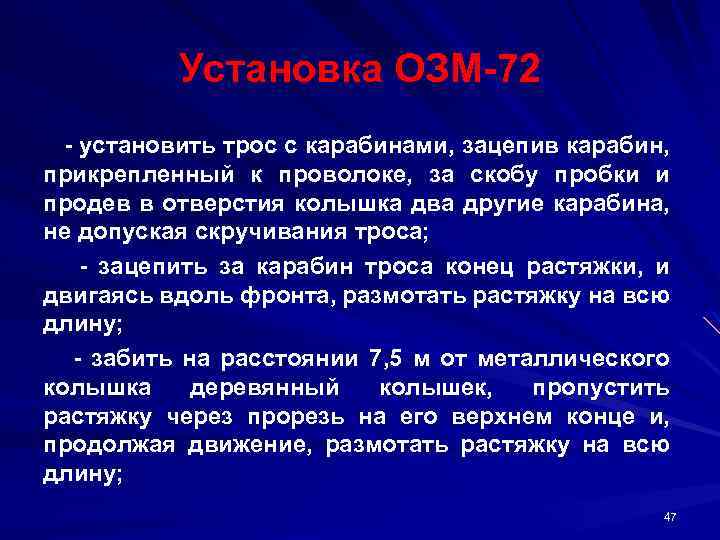 Установка ОЗМ-72

- установить трос с карабинами, зацепив карабин, прикрепленный к проволоке, за скобу пробки и продев в отверстия колышка два другие карабина, не допуская скручивания троса;

- зацепить за карабин троса конец растяжки, и двигаясь вдоль фронта, размотать растяжку на всю длину;

- забить на расстоянии 7,5 м от металлического колышка деревянный колышек, пропустить растяжку через прорезь на его верхнем конце и, продолжая движение, размотать растяжку на всю длину;

47